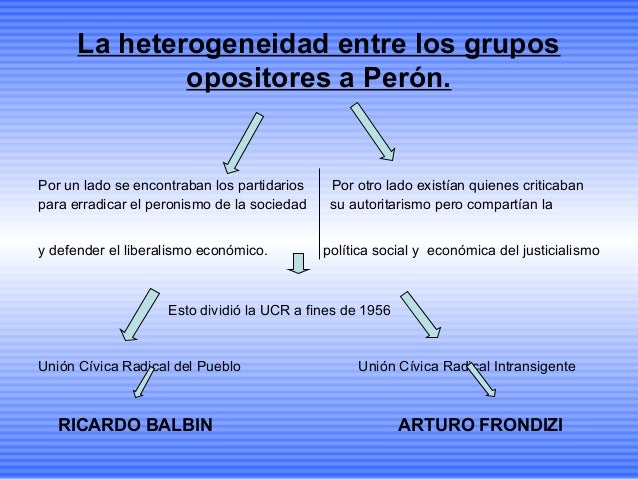 La heterogeneidad entre los grupos opositores a Perón.

Por un lado se encontraban los partidarios para erradicar el peronismo de la sociedad

y defender el liberalismo económico.

Por otro lado existían quienes criticaban su autoritarismo pero compartían la

política social y económica del justicialismo

Esto dividió la UCR a fines de 1956

Unión Cívica Radical del Pueblo

Unión Cívica Radical Intransigente

RICARDO BALBIN

ARTURO FRONDIZI